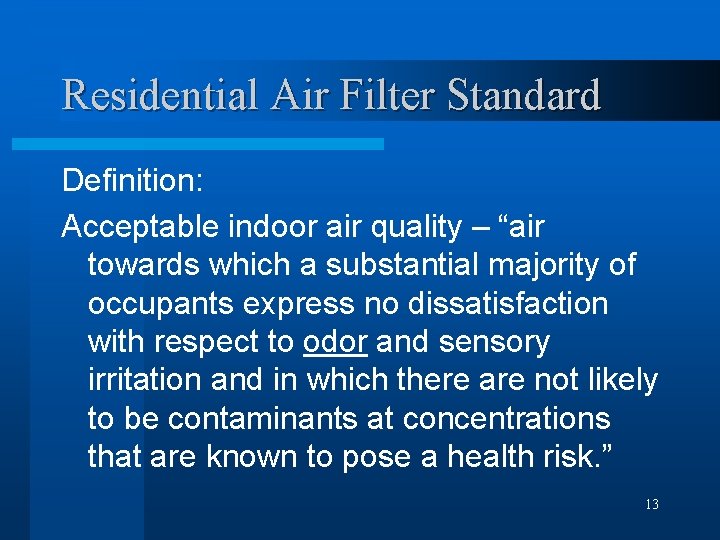 Residential Air Filter Standard

Definition:

Acceptable indoor air quality – “air towards which a substantial majority of occupants express no dissatisfaction with respect to odor and sensory irritation and in which there are not likely to be contaminants at concentrations that are known to pose a health risk.”

13